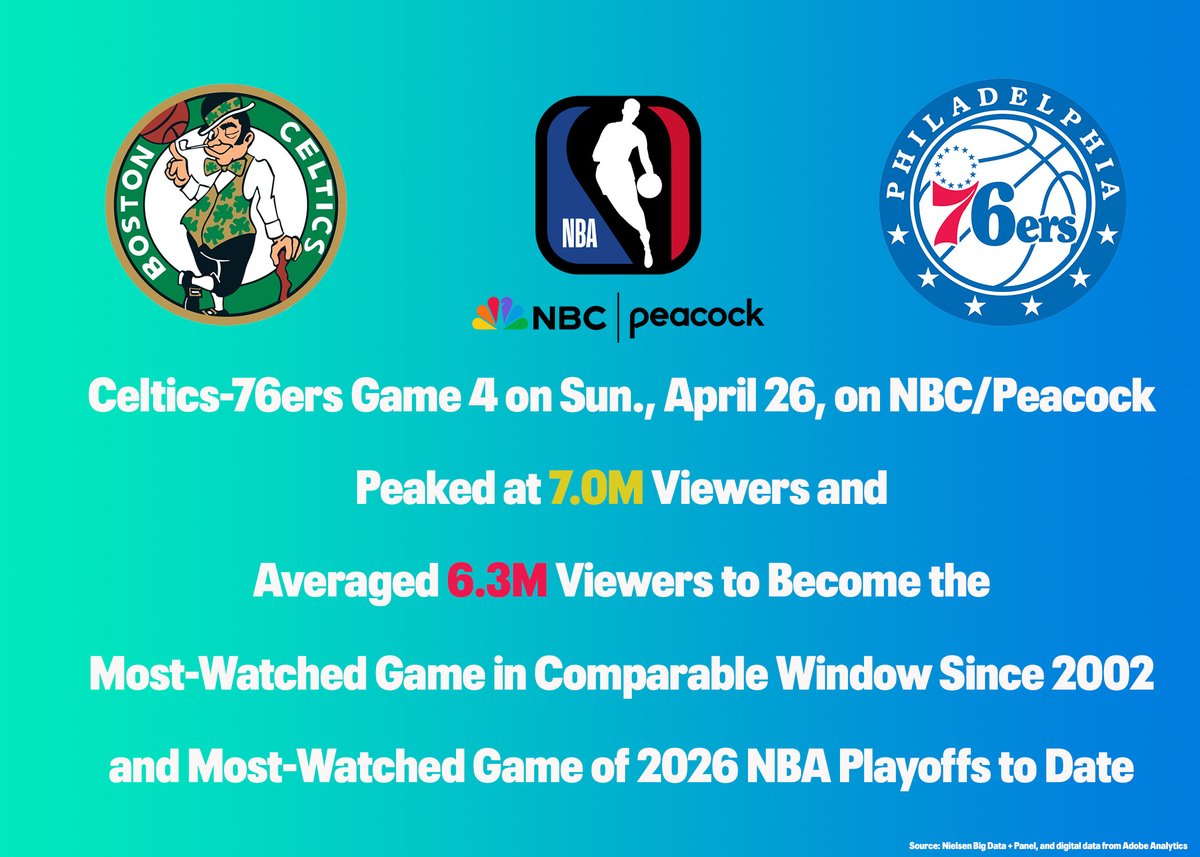 BOSTON CELTICS

NBA

NBC | peacock

PHILADELPHIA 76ers

Celtics-76ers Game 4 on Sun., April 26, on NBC/Peacock

Peaked at 7.0M Viewers and

Averaged 6.3M Viewers to Become the

Most-Watched Game in Comparable Window Since 2002

and Most-Watched Game of 2026 NBA Playoffs to Date

Source: Nielsen Big Data + Panel, and digital data from Adobe Analytics